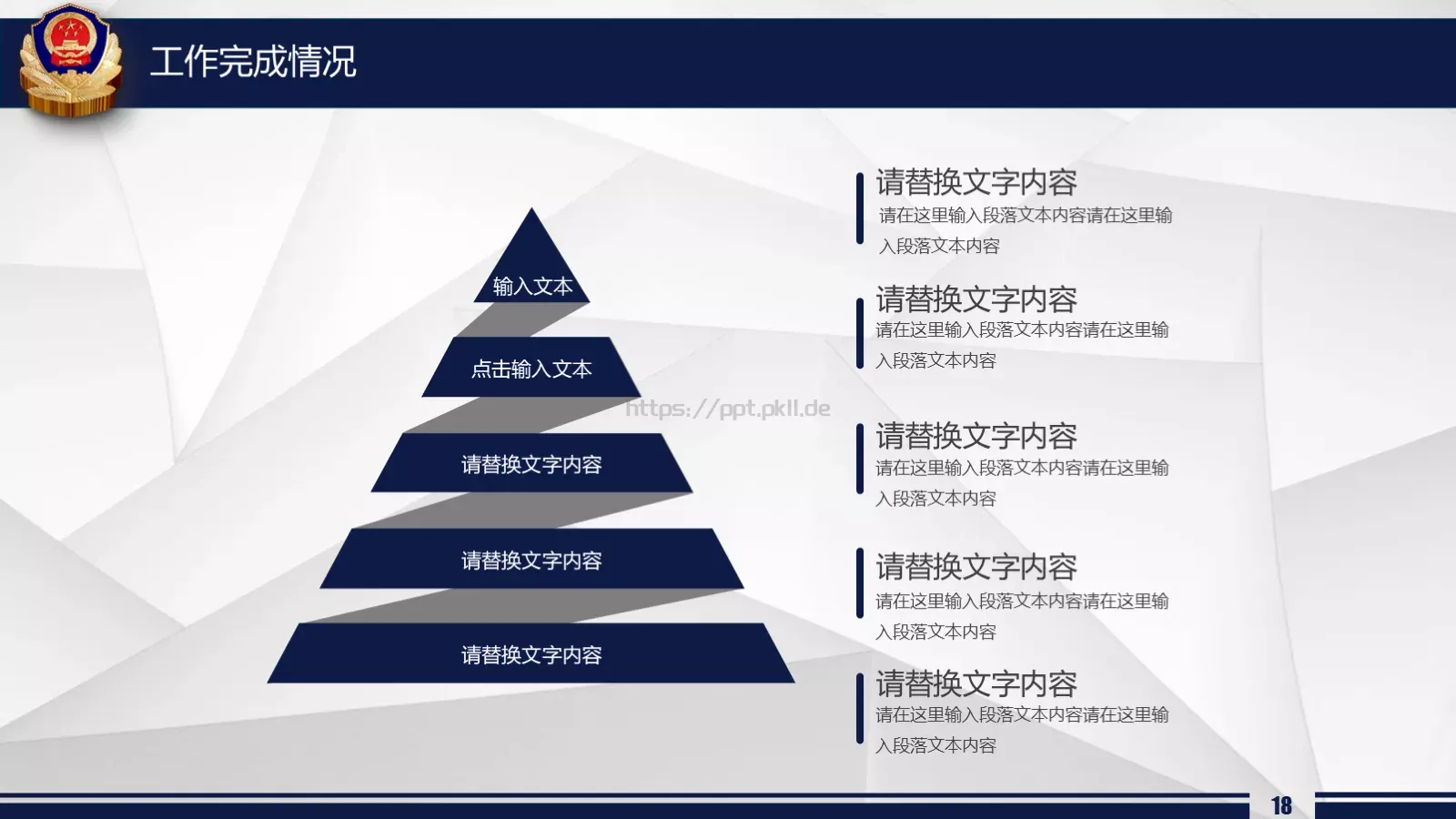 工作完成情况

输入文本

点击输入文本

请替换文字内容

请替换文字内容

请替换文字内容

https://ppt.pkll.de

请替换文字内容
请在这里输入段落文本内容请在这里输入段落文本内容

请替换文字内容
请在这里输入段落文本内容请在这里输入段落文本内容

请替换文字内容
请在这里输入段落文本内容请在这里输入段落文本内容

请替换文字内容
请在这里输入段落文本内容请在这里输入段落文本内容

请替换文字内容
请在这里输入段落文本内容请在这里输入段落文本内容

18